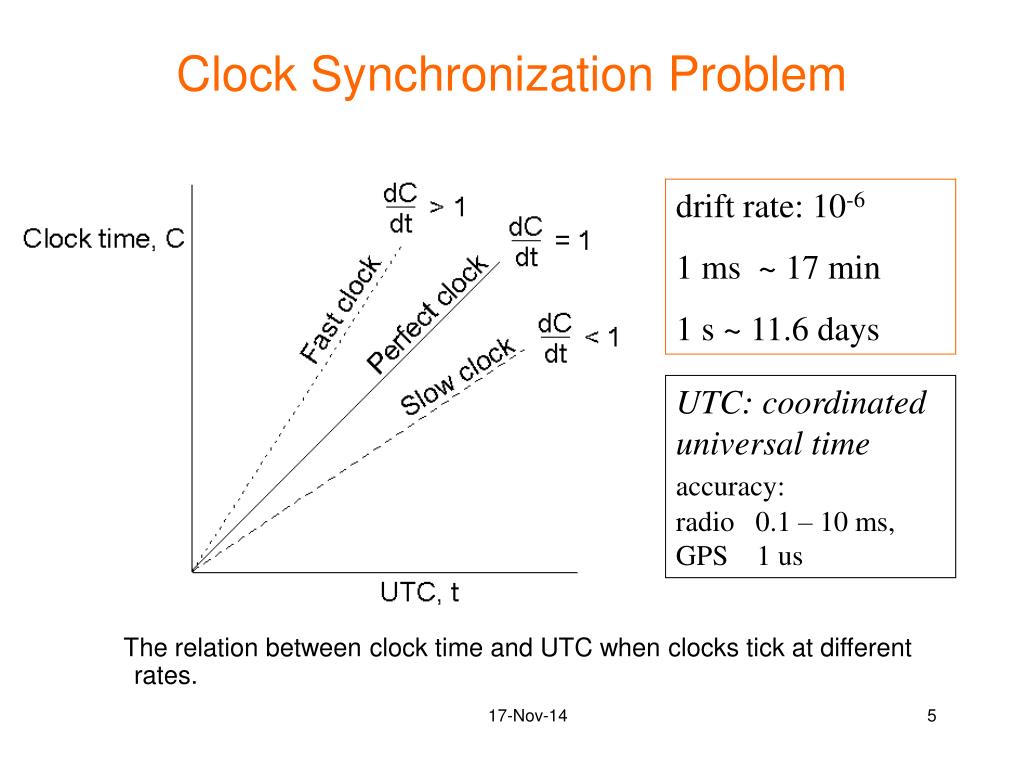 Clock Synchronization Problem

Clock time, C

$\frac{dC}{dt} > 1$

$\frac{dC}{dt} = 1$

$\frac{dC}{dt} < 1$

Fast clock

Perfect clock

Slow clock

UTC, t

drift rate: $10^{-6}$

1 ms ~ 17 min

1 s ~ 11.6 days

UTC: coordinated universal time

accuracy:
radio 0.1 – 10 ms,
GPS 1 us

The relation between clock time and UTC when clocks tick at different rates.

17-Nov-14

5